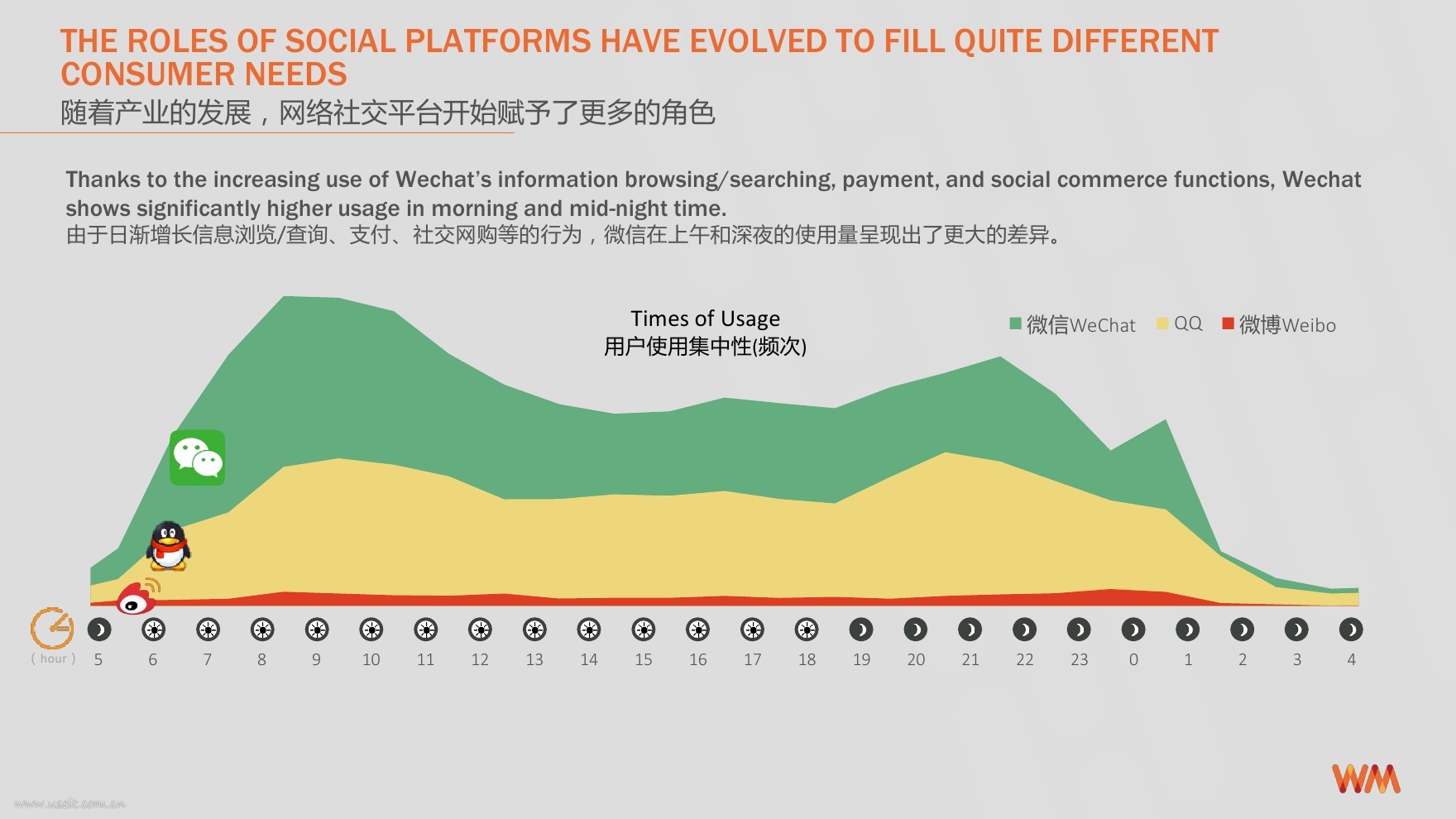 THE ROLES OF SOCIAL PLATFORMS HAVE EVOLVED TO FILL QUITE DIFFERENT CONSUMER NEEDS
随着产业的发展，网络社交平台开始赋予了更多的角色

Thanks to the increasing use of Wechat's information browsing/searching, payment, and social commerce functions, Wechat shows significantly higher usage in morning and mid-night time.
由于日渐增长信息浏览/查询、支付、社交网购等的行为，微信在上午和深夜的使用量呈现出了更大的差异。

Times of Usage
用户使用集中性(频次)

微信WeChat QQ 微博Weibo

( hour ) 5 6 7 8 9 10 11 12 13 14 15 16 17 18 19 20 21 22 23 0 1 2 3 4

WM

www.useit.com.cn